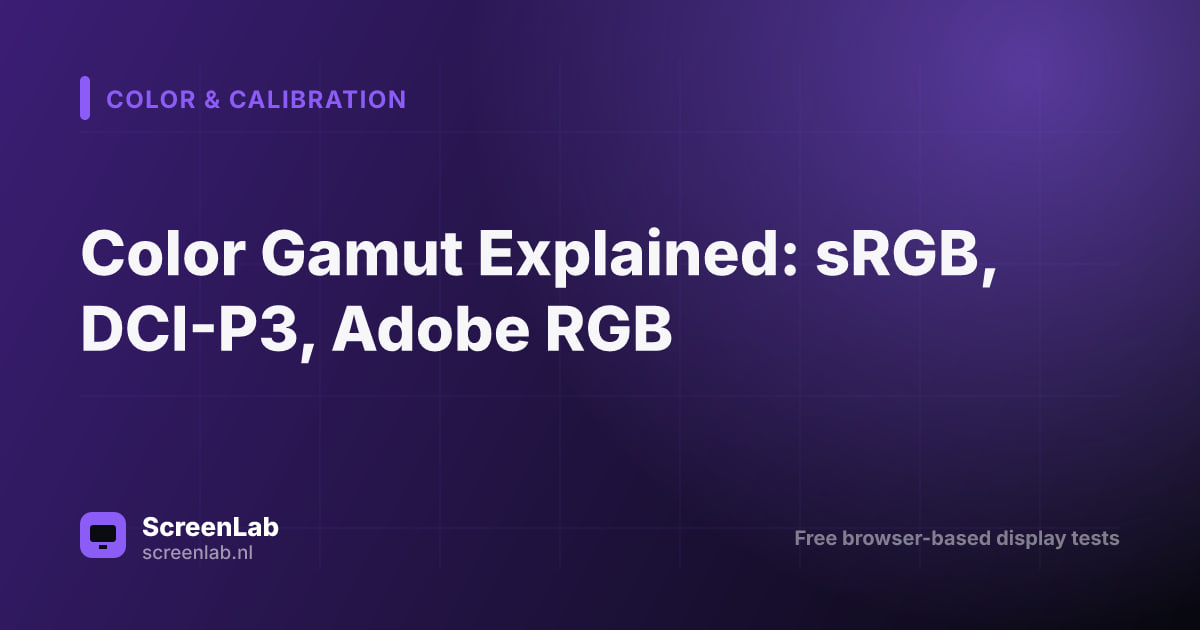 COLOR & CALIBRATION

Color Gamut Explained: sRGB, DCI-P3, Adobe RGB

ScreenLab
screenlab.nl

Free browser-based display tests